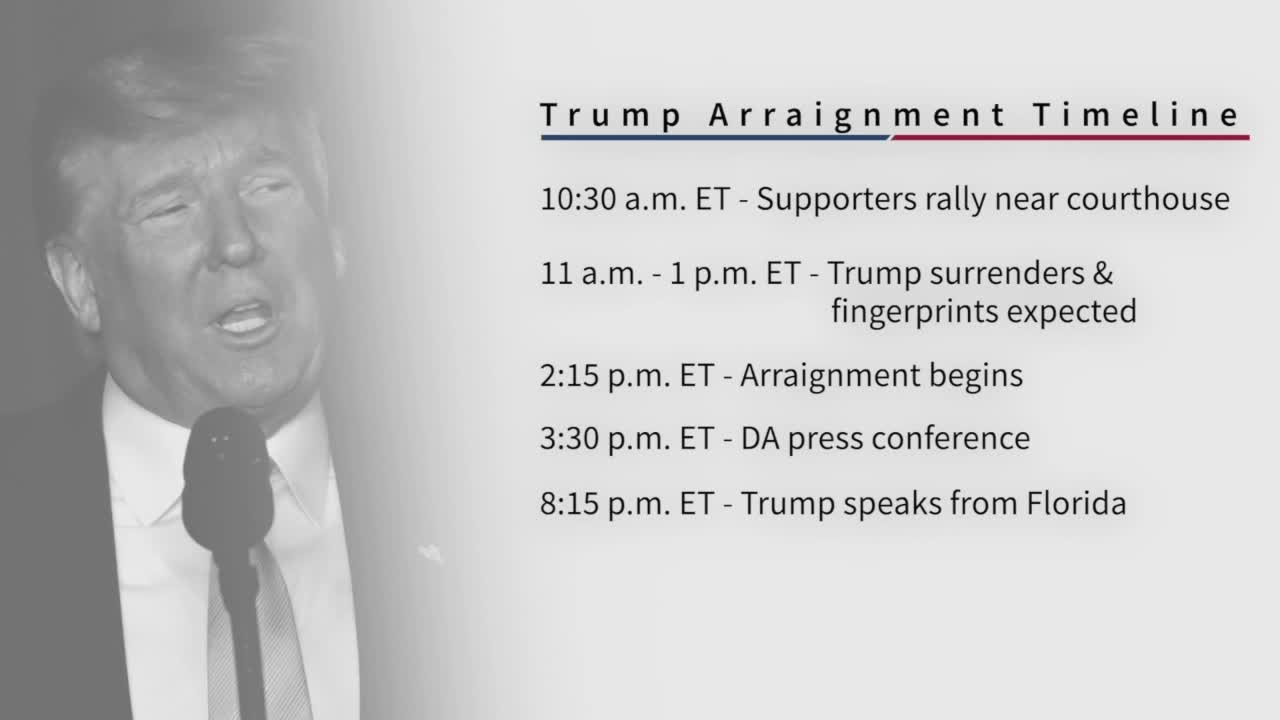 Trump Arraignment Timeline

10:30 a.m. ET - Supporters rally near courthouse

11 a.m. - 1 p.m. ET - Trump surrenders & fingerprints expected

2:15 p.m. ET - Arraignment begins

3:30 p.m. ET - DA press conference

8:15 p.m. ET - Trump speaks from Florida